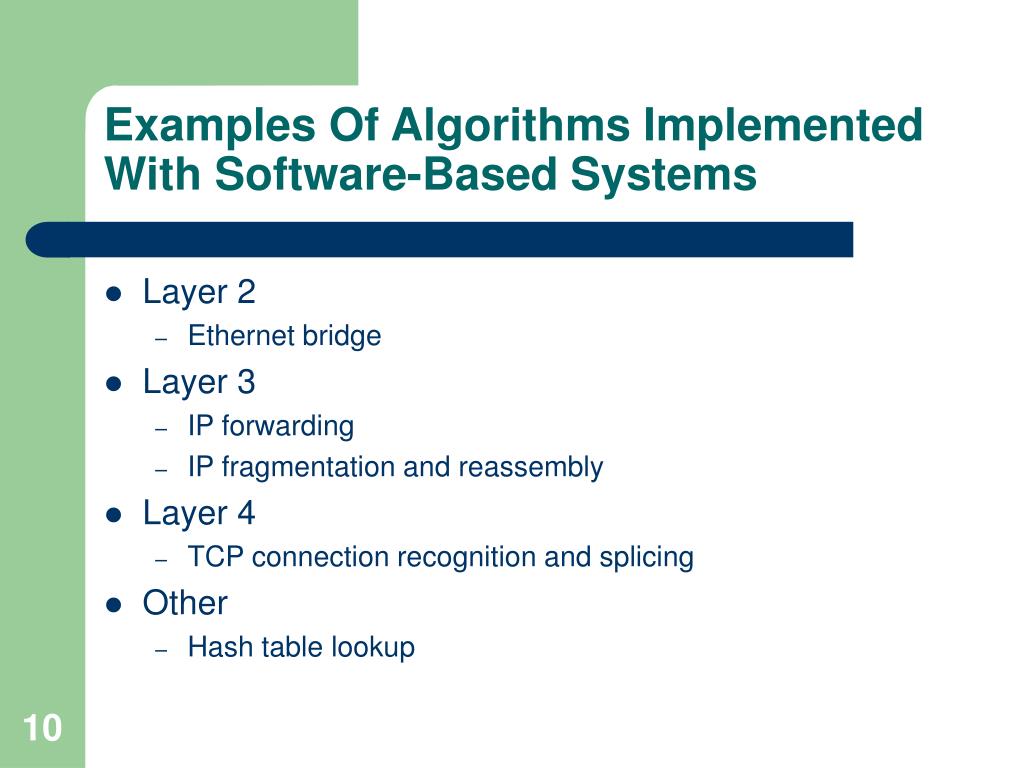 Examples Of Algorithms Implemented With Software-Based Systems

- Layer 2
  – Ethernet bridge
- Layer 3
  – IP forwarding
  – IP fragmentation and reassembly
- Layer 4
  – TCP connection recognition and splicing
- Other
  – Hash table lookup

10